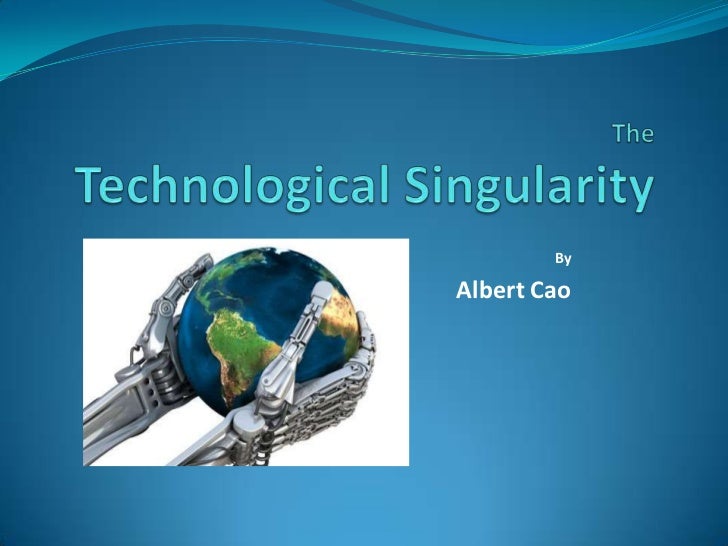 The
Technological Singularity

By
Albert Cao